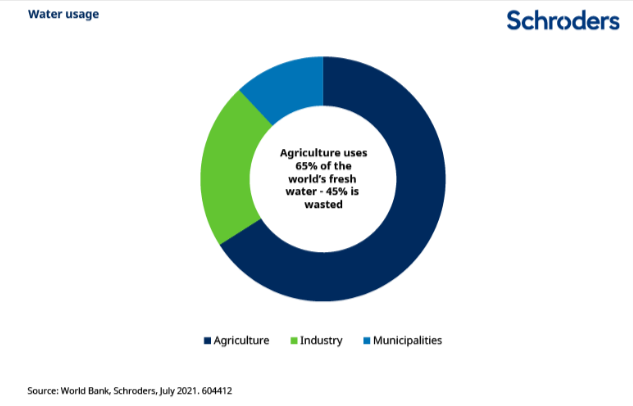 Water usage

Schroders

Agriculture uses 65% of the world's fresh water - 45% is wasted

Agriculture
Industry
Municipalities

Source: World Bank, Schroders, July 2021. 604412